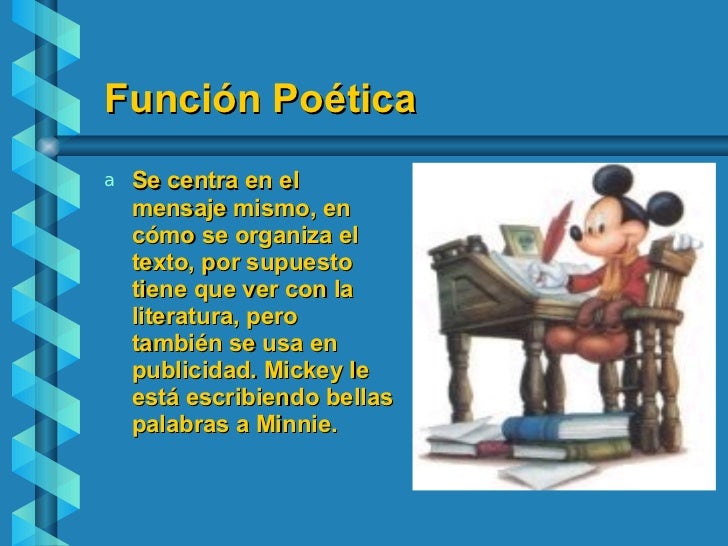 Función Poética

a Se centra en el mensaje mismo, en cómo se organiza el texto, por supuesto tiene que ver con la literatura, pero también se usa en publicidad. Mickey le está escribiendo bellas palabras a Minnie.